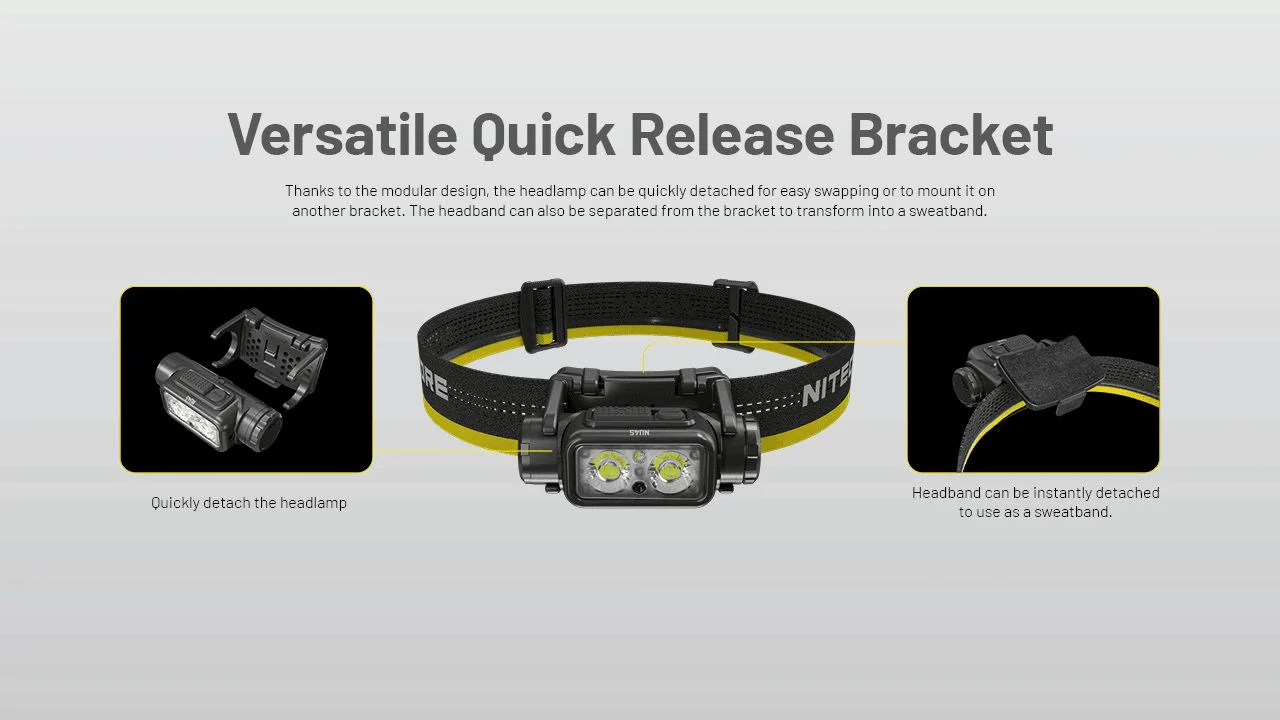 Versatile Quick Release Bracket

Thanks to the modular design, the headlamp can be quickly detached for easy swapping or to mount it on another bracket. The headband can also be separated from the bracket to transform into a sweatband.

Quickly detach the headlamp

Headband can be instantly detached to use as a sweatband.